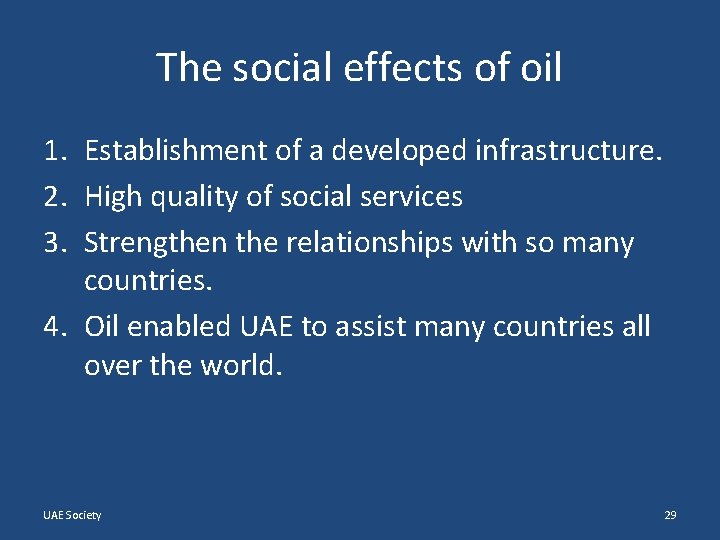 The social effects of oil

1. Establishment of a developed infrastructure.
2. High quality of social services
3. Strengthen the relationships with so many countries.
4. Oil enabled UAE to assist many countries all over the world.

UAE Society

29